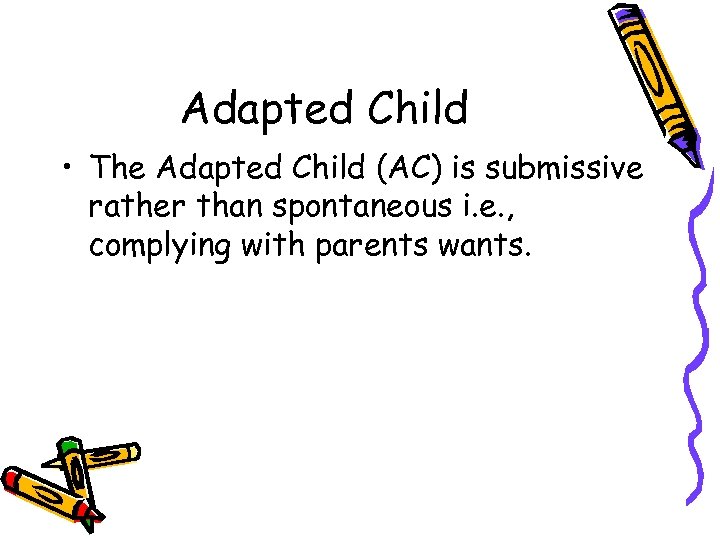 Adapted Child

• The Adapted Child (AC) is submissive rather than spontaneous i.e., complying with parents wants.